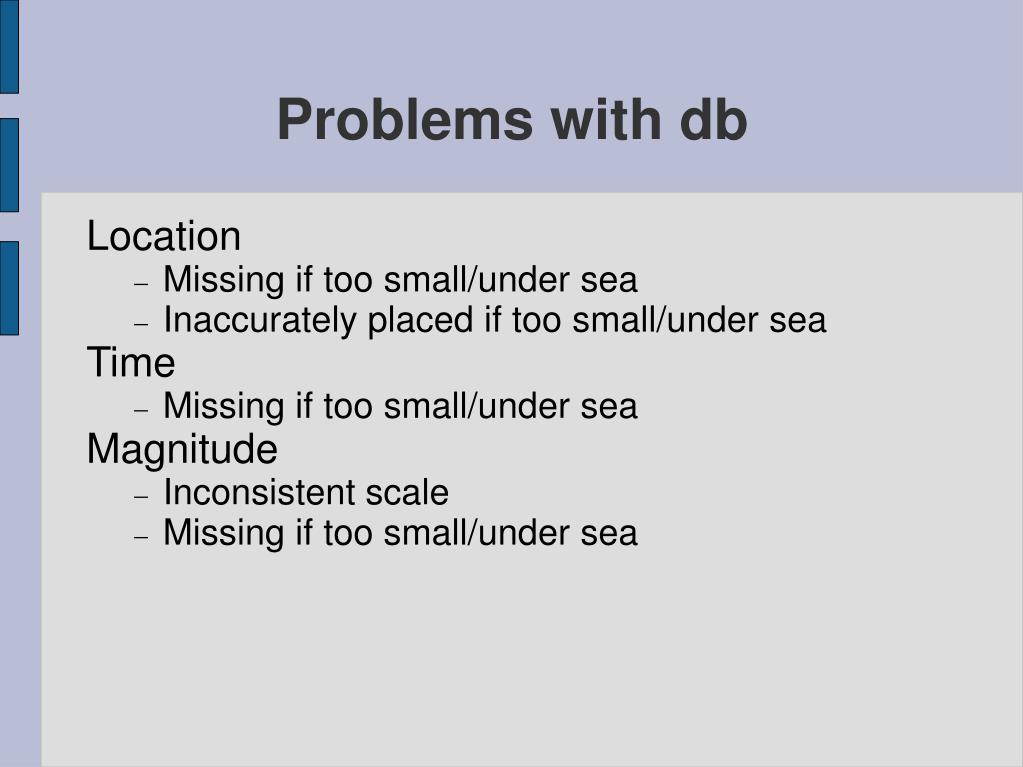 Problems with db

Location
– Missing if too small/under sea
– Inaccurately placed if too small/under sea
Time
– Missing if too small/under sea
Magnitude
– Inconsistent scale
– Missing if too small/under sea